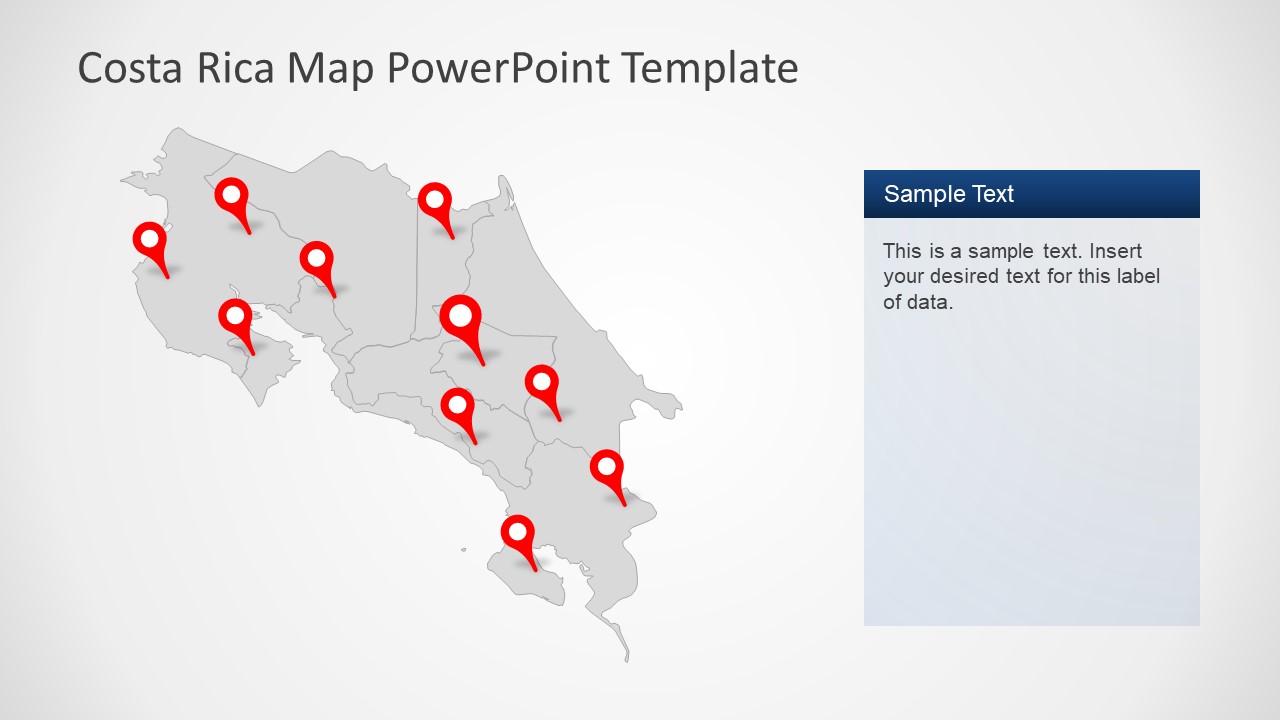 Costa Rica Map PowerPoint Template

Sample Text

This is a sample text. Insert your desired text for this label of data.